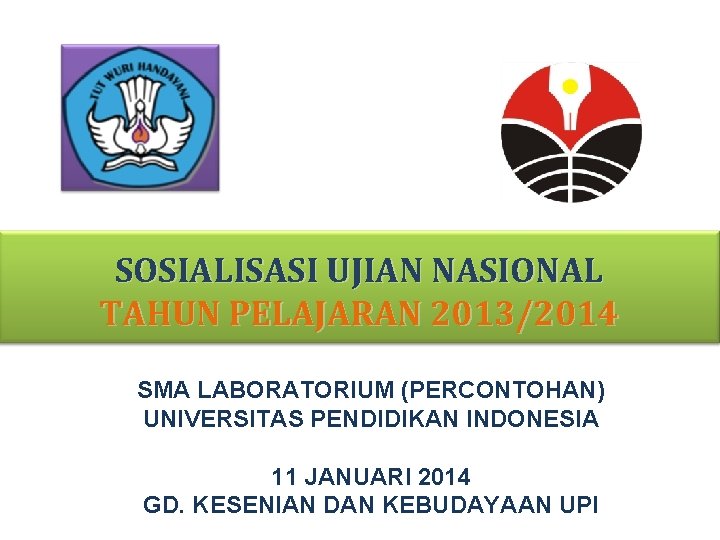 TUT WURI HANDAYANI

SOSIALISASI UJIAN NASIONAL
TAHUN PELAJARAN 2013/2014

SMA LABORATORIUM (PERCONTOHAN)
UNIVERSITAS PENDIDIKAN INDONESIA

11 JANUARI 2014
GD. KESENIAN DAN KEBUDAYAAN UPI